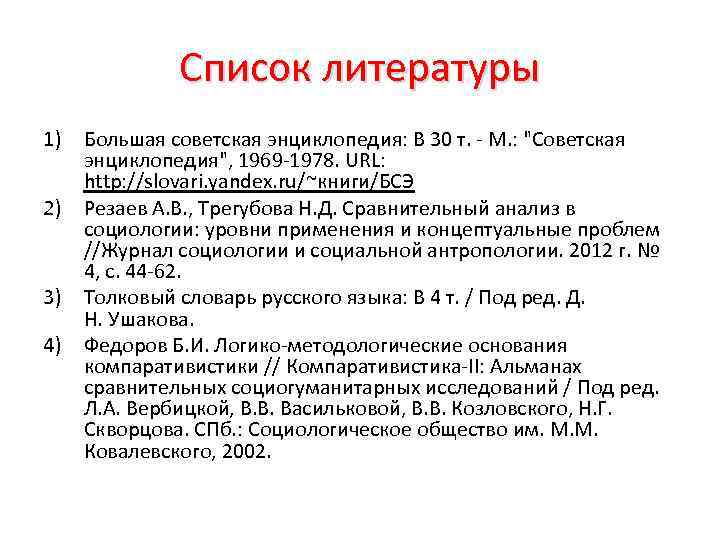 Список литературы

1) Большая советская энциклопедия: В 30 т. - М.: "Советская энциклопедия", 1969-1978. URL: http://slovari.yandex.ru/~книги/БСЭ

2) Резаев А.В., Трегубова Н.Д. Сравнительный анализ в социологии: уровни применения и концептуальные проблем //Журнал социологии и социальной антропологии. 2012 г. № 4, с. 44-62.

3) Толковый словарь русского языка: В 4 т. / Под ред. Д. Н. Ушакова.

4) Федоров Б.И. Логико-методологические основания компаративистики // Компаративистика-II: Альманах сравнительных социогуманитарных исследований / Под ред. Л.А. Вербицкой, В.В. Васильковой, В.В. Козловского, Н.Г. Скворцова. СПб.: Социологическое общество им. М.М. Ковалевского, 2002.